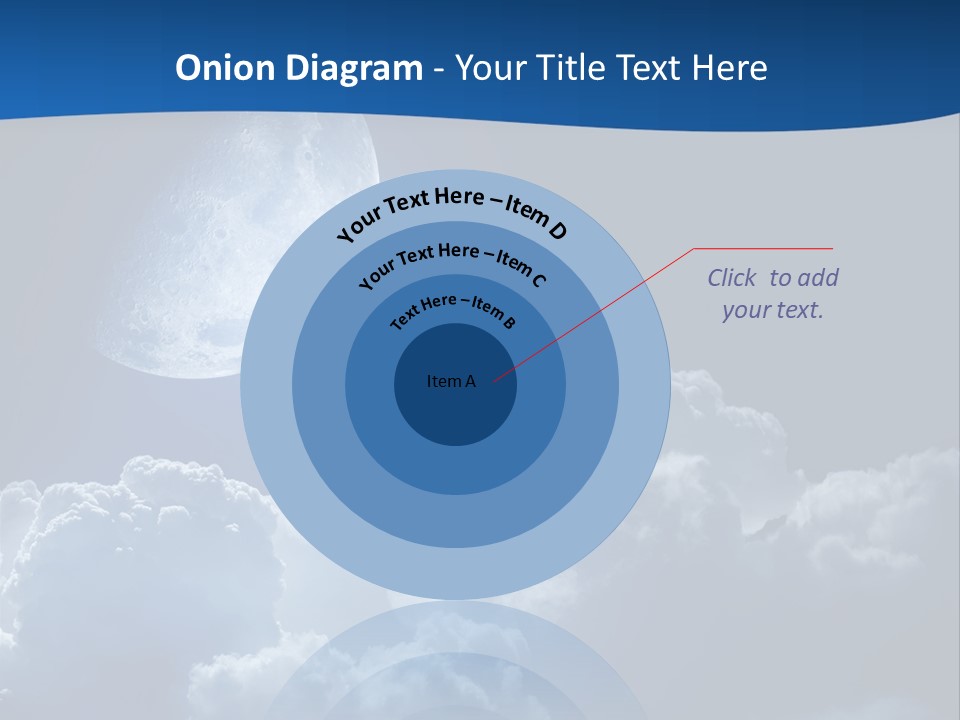 Onion Diagram - Your Title Text Here

Your Text Here – Item D

Your Text Here – Item C

Text Here – Item B

Item A

Click to add your text.